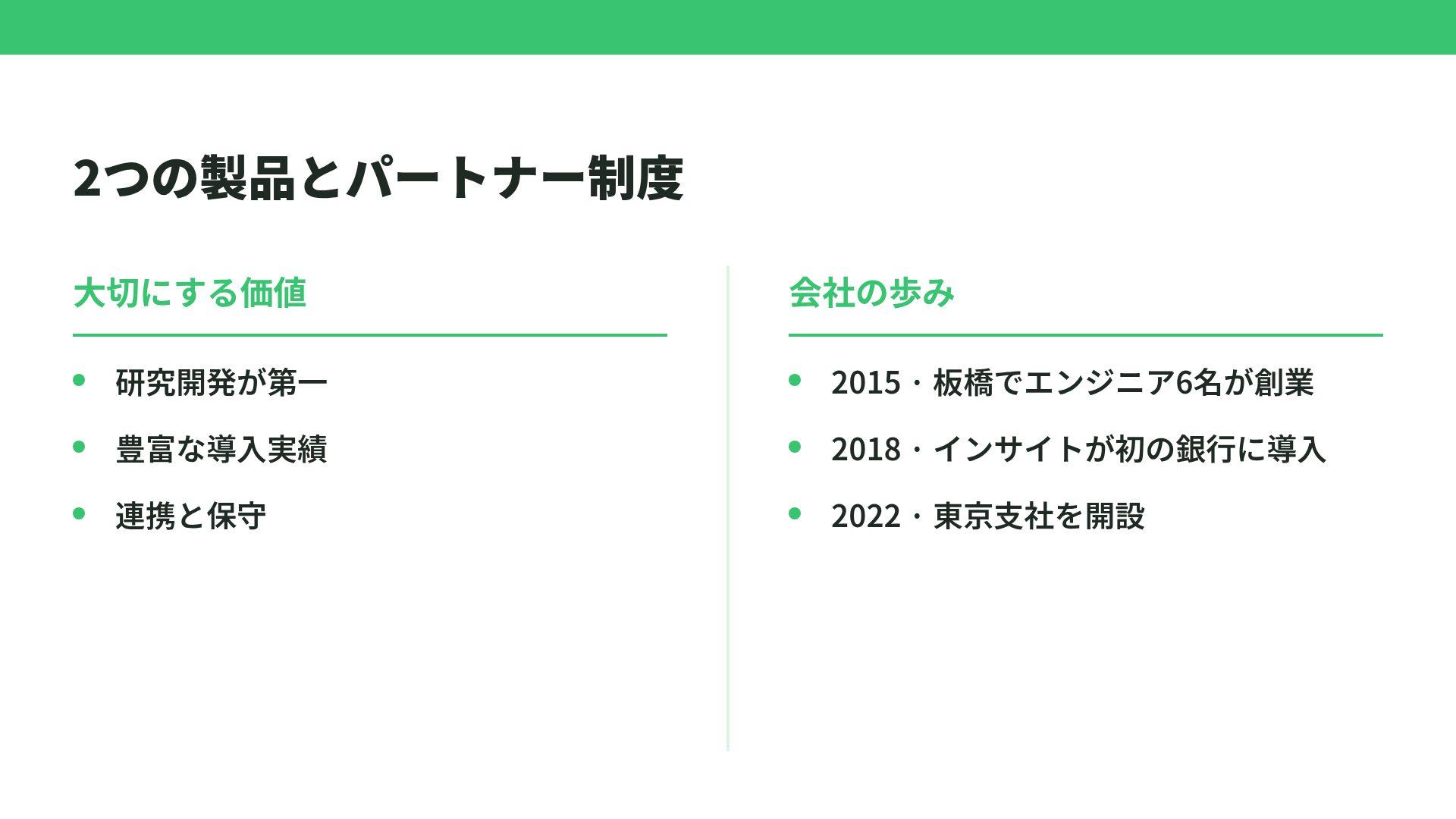 2つの製品とパートナー制度

大切にする価値

• 研究開発が第一
• 豊富な導入実績
• 連携と保守

会社の歩み

• 2015・板橋でエンジニア6名が創業
• 2018・インサイトが初の銀行に導入
• 2022・東京支社を開設